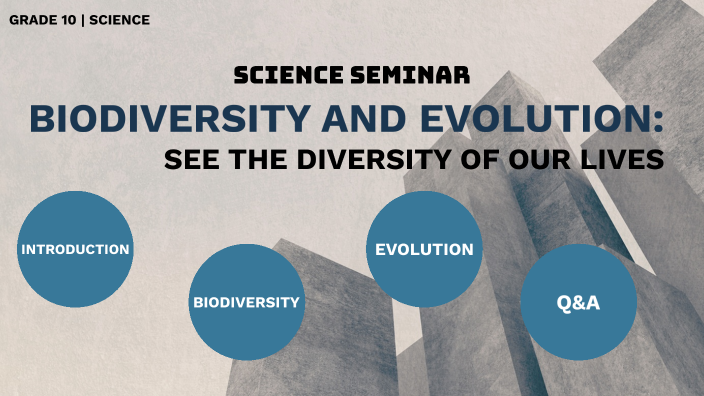 GRADE 10 | SCIENCE

SCIENCE SEMINAR

BIODIVERSITY AND EVOLUTION:

SEE THE DIVERSITY OF OUR LIVES

INTRODUCTION

BIODIVERSITY

EVOLUTION

Q&A